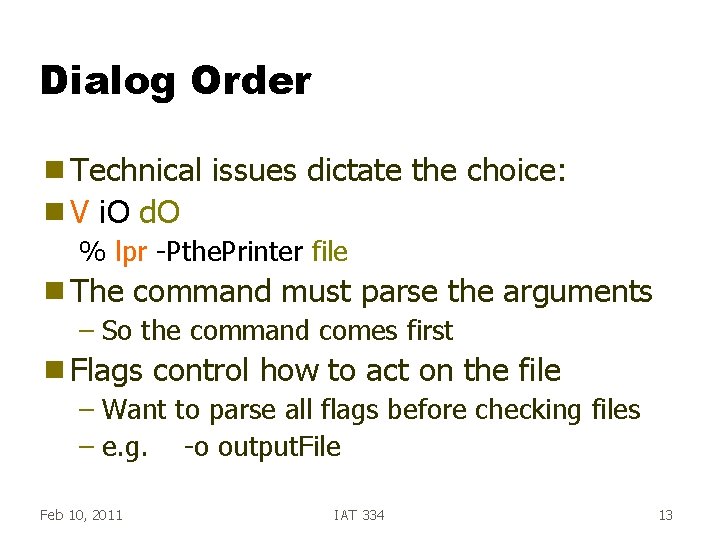 Dialog Order

Technical issues dictate the choice:

V iO dO

% lpr -PthePrinter file

The command must parse the arguments

– So the command comes first

Flags control how to act on the file

– Want to parse all flags before checking files

– e.g. -o outputFile

Feb 10, 2011

IAT 334

13